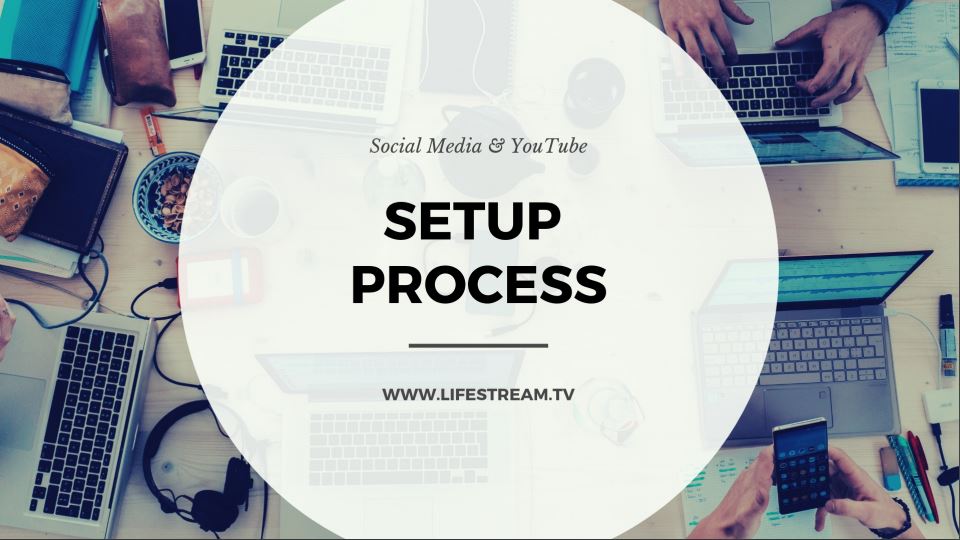 Social Media & YouTube

SETUP PROCESS

WWW.LIFESTREAM.TV